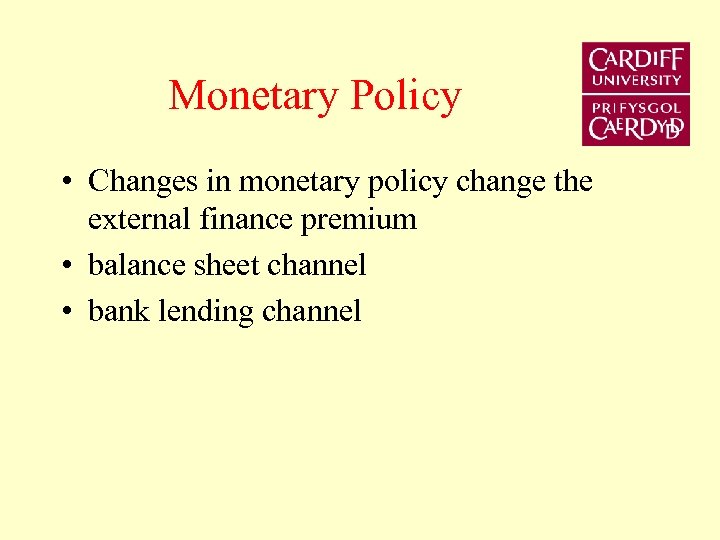 Monetary Policy

CARDIFF UNIVERSITY
PRIFYSGOL CAERDYDD

• Changes in monetary policy change the external finance premium
• balance sheet channel
• bank lending channel